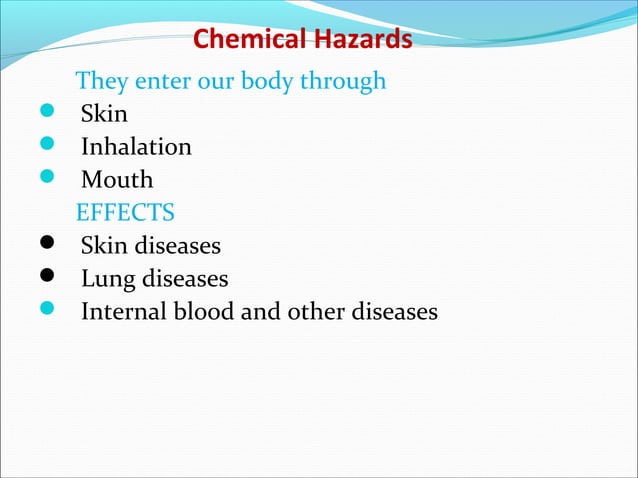 Chemical Hazards

They enter our body through

- Skin
- Inhalation
- Mouth

EFFECTS

- Skin diseases
- Lung diseases
- Internal blood and other diseases